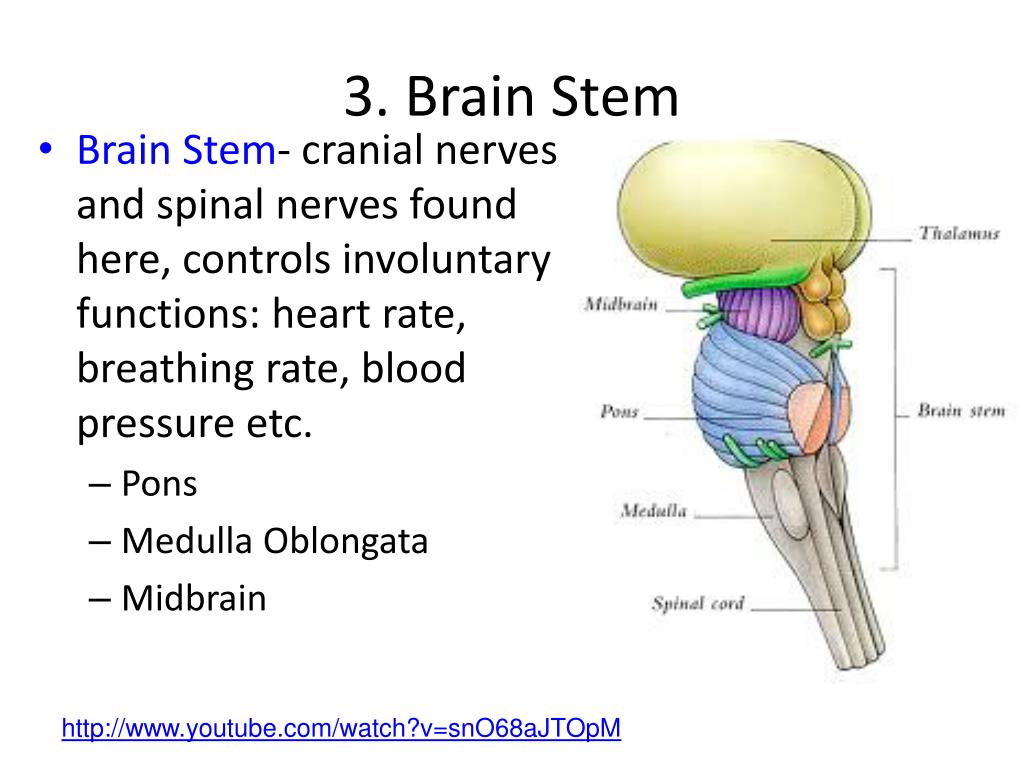 3. Brain Stem

• Brain Stem- cranial nerves and spinal nerves found here, controls involuntary functions: heart rate, breathing rate, blood pressure etc.
– Pons
– Medulla Oblongata
– Midbrain

Thalamus
Midbrain
Pons
Brain stem
Medulla
Spinal cord

http://www.youtube.com/watch?v=snO68aJTOpM